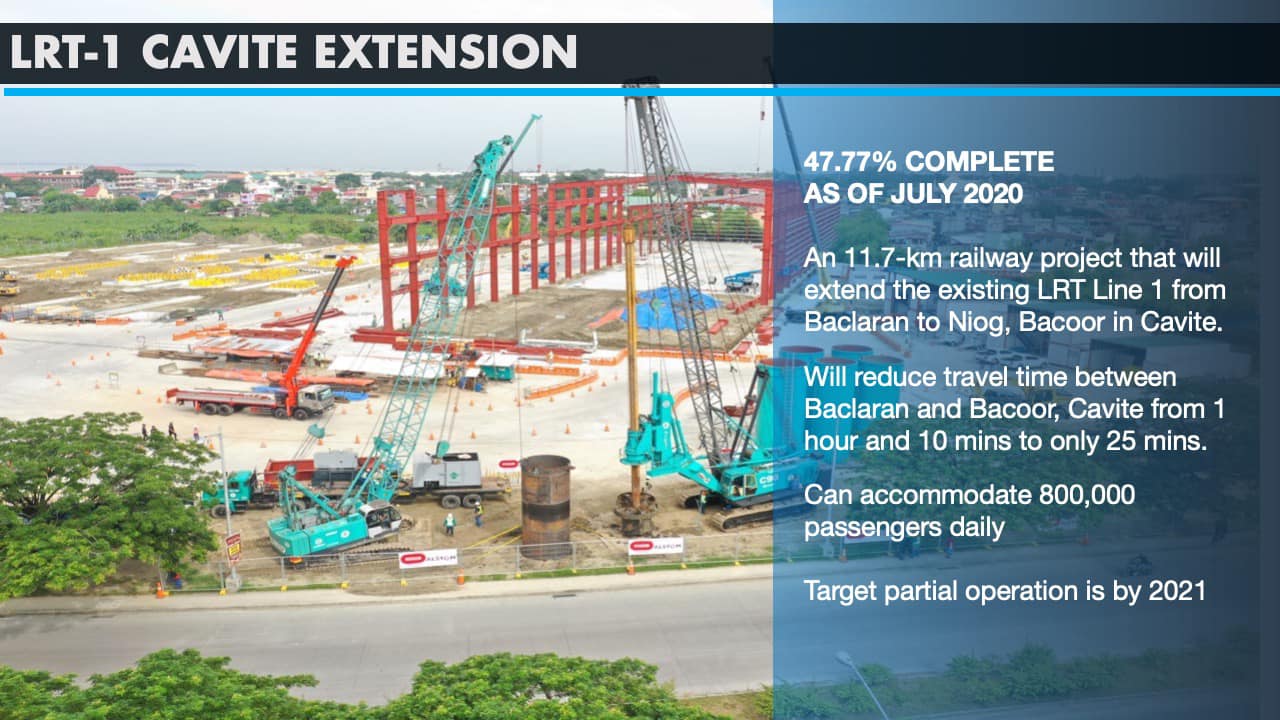 LRT-1 CAVITE EXTENSION

47.77% COMPLETE AS OF JULY 2020

An 11.7-km railway project that will extend the existing LRT Line 1 from Baclaran to Niog, Bacoor in Cavite.

Will reduce travel time between Baclaran and Bacoor, Cavite from 1 hour and 10 mins to only 25 mins.

Can accommodate 800,000 passengers daily

Target partial operation is by 2021